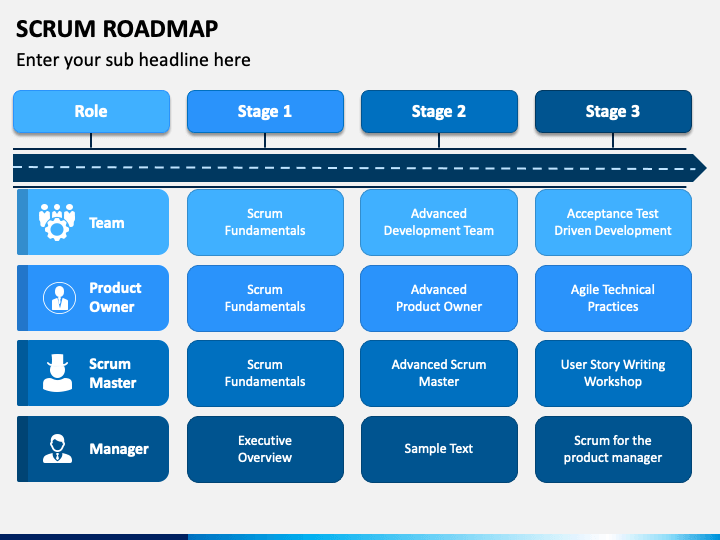 SCRUM ROADMAP

Enter your sub headline here

| Role | Stage 1 | Stage 2 | Stage 3 |
|---|---|---|---|
| Team | Scrum Fundamentals | Advanced Development Team | Acceptance Test Driven Development |
| Product Owner | Scrum Fundamentals | Advanced Product Owner | Agile Technical Practices |
| Scrum Master | Scrum Fundamentals | Advanced Scrum Master | User Story Writing Workshop |
| Manager | Executive Overview | Sample Text | Scrum for the product manager |